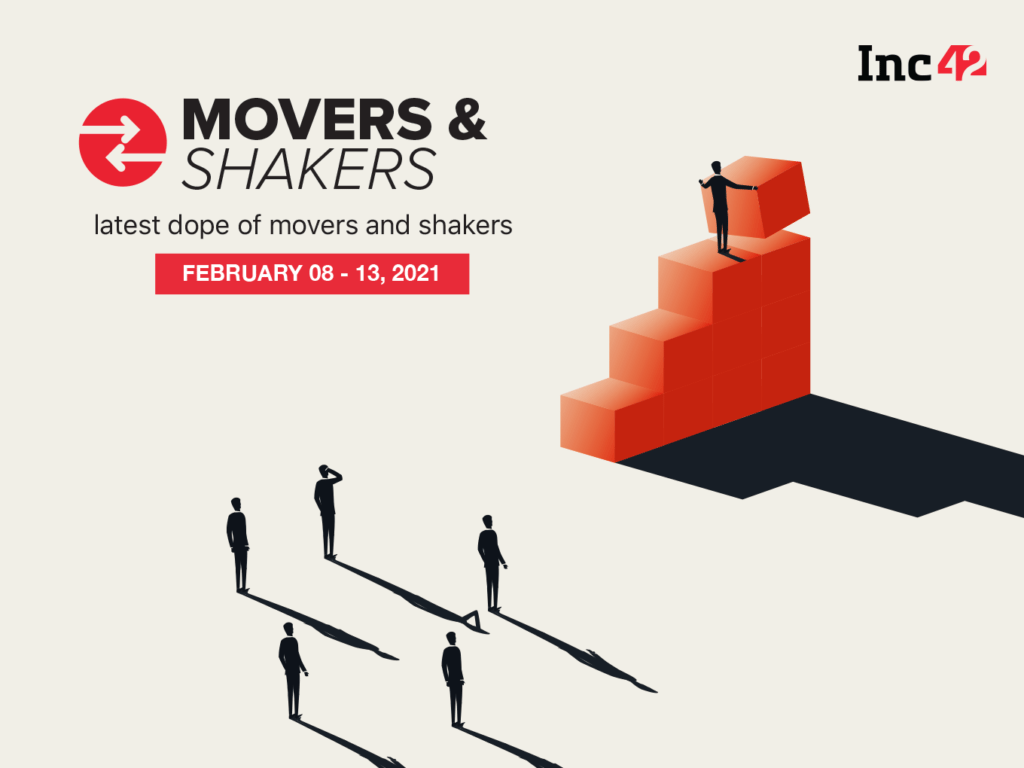 Inc42

MOVERS &
SHAKERS

latest dope of movers and shakers

FEBRUARY 08 - 13, 2021